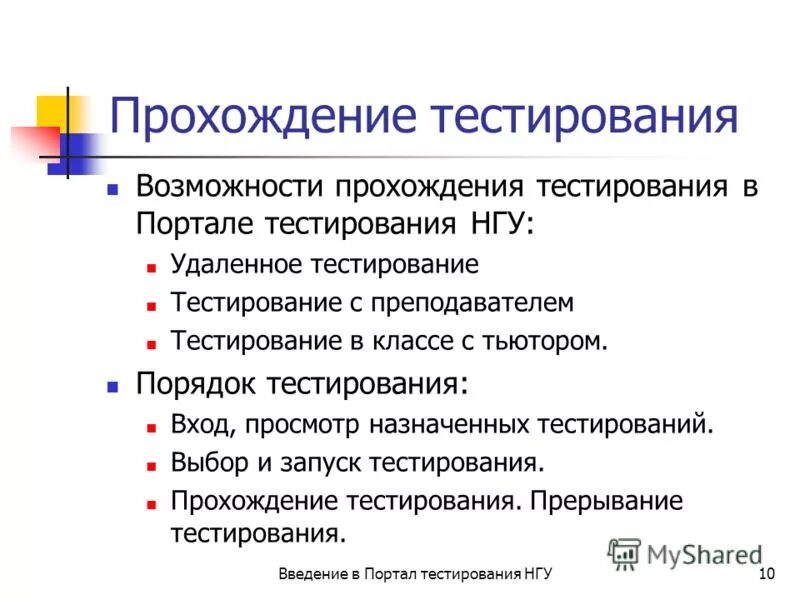 Прохождение тестирования

Возможности прохождения тестирования в Портале тестирования НГУ:

Удаленное тестирование

Тестирование с преподавателем

Тестирование в классе с тьютором.

Порядок тестирования:

Вход, просмотр назначенных тестирований.

Выбор и запуск тестирования.

Прохождение тестирования. Прерывание тестирования.

MyShared

Введение в Портал тестирования НГУ

10